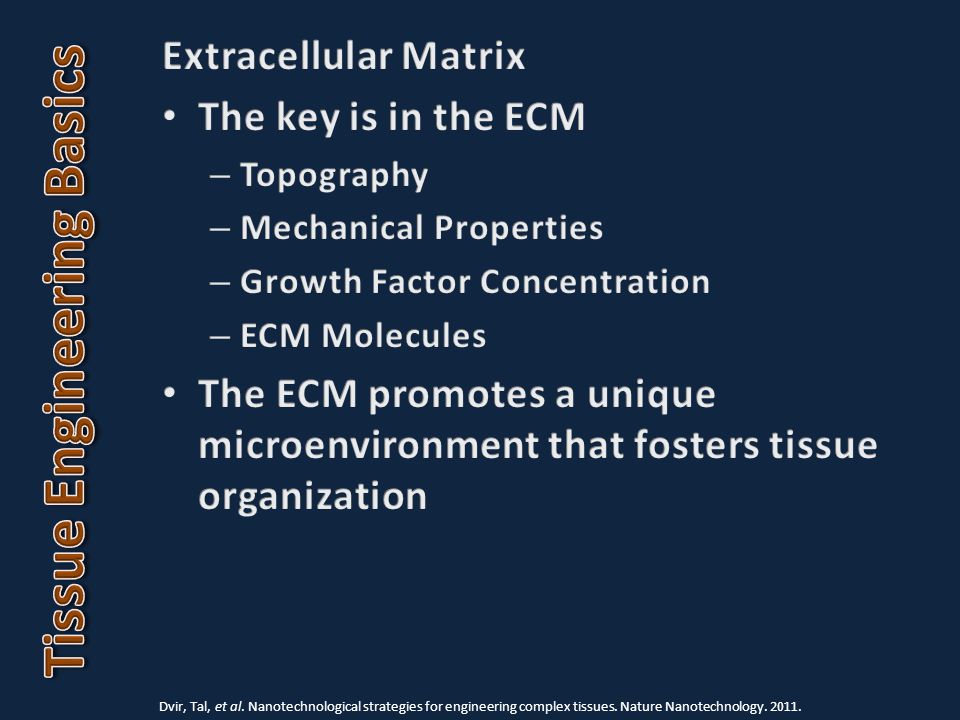 Tissue Engineering Basics

Extracellular Matrix

• The key is in the ECM
– Topography
– Mechanical Properties
– Growth Factor Concentration
– ECM Molecules

• The ECM promotes a unique microenvironment that fosters tissue organization

Dvir, Tal, et al. Nanotechnological strategies for engineering complex tissues. Nature Nanotechnology. 2011.